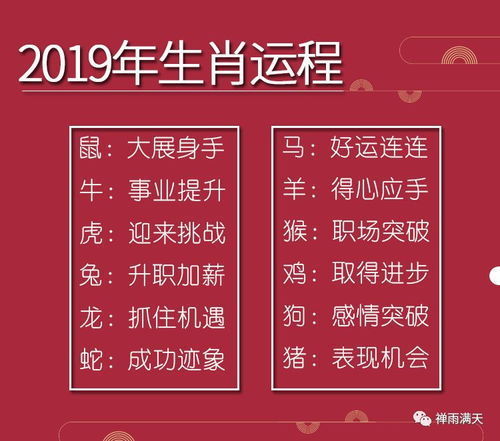 2019年生肖运程

鼠：大展身手
牛：事业提升
虎：迎来挑战
兔：升职加薪
龙：抓住机遇
蛇：成功迹象

马：好运连连
羊：得心应手
猴：职场突破
鸡：取得进步
狗：感情突破
猪：表现机会

禅雨满天